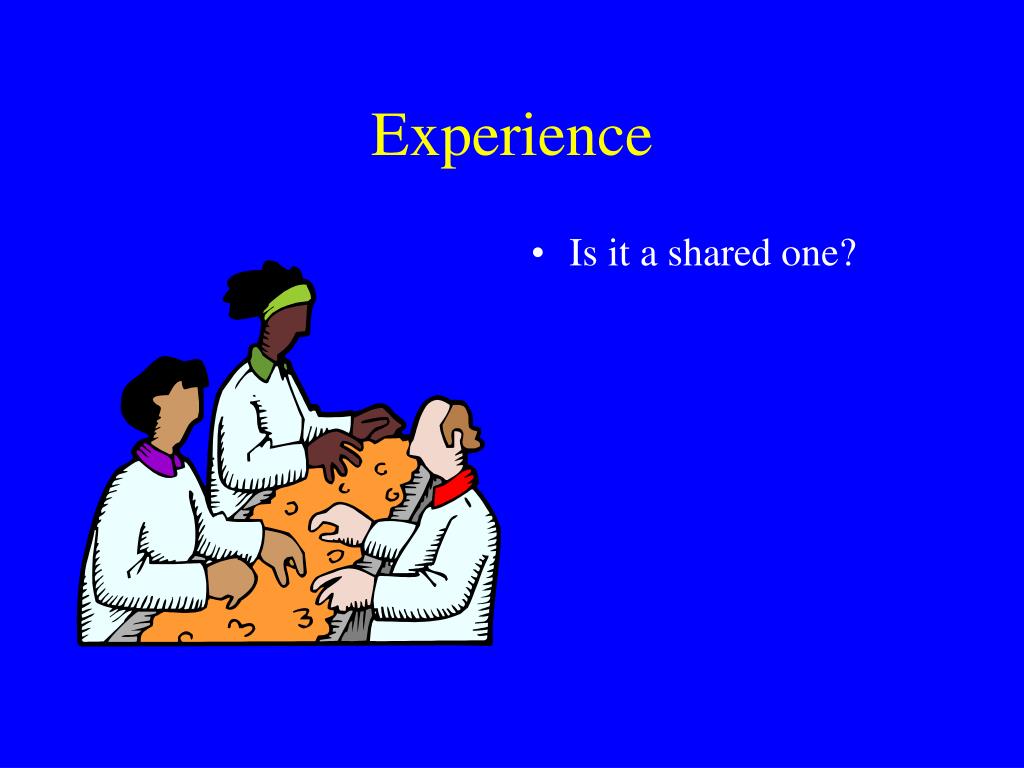 Experience

• Is it a shared one?